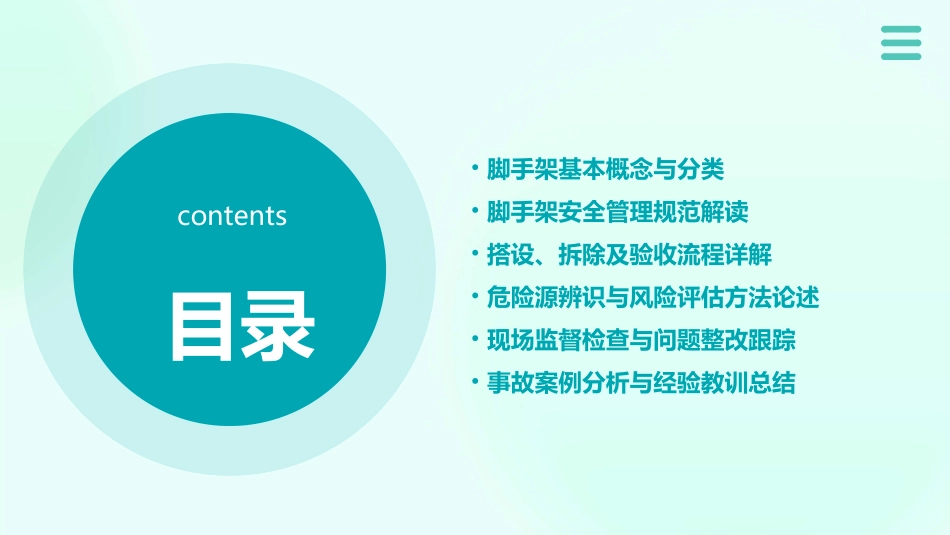 contents

目录

• 脚手架基本概念与分类
• 脚手架安全管理规范解读
• 搭设、拆除及验收流程详解
• 危险源辨识与风险评估方法论述
• 现场监督检查与问题整改跟踪
• 事故案例分析与经验教训总结